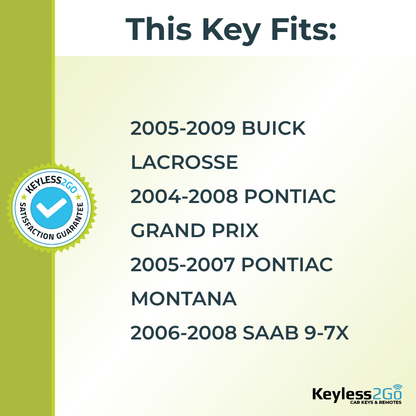 This Key Fits:

KEYLESS2GO
SATISFACTION GUARANTEE

2005-2009 BUICK LACROSSE
2004-2008 PONTIAC GRAND PRIX
2005-2007 PONTIAC MONTANA
2006-2008 SAAB 9-7X

Keyless2Go
CAR KEYS & REMOTES